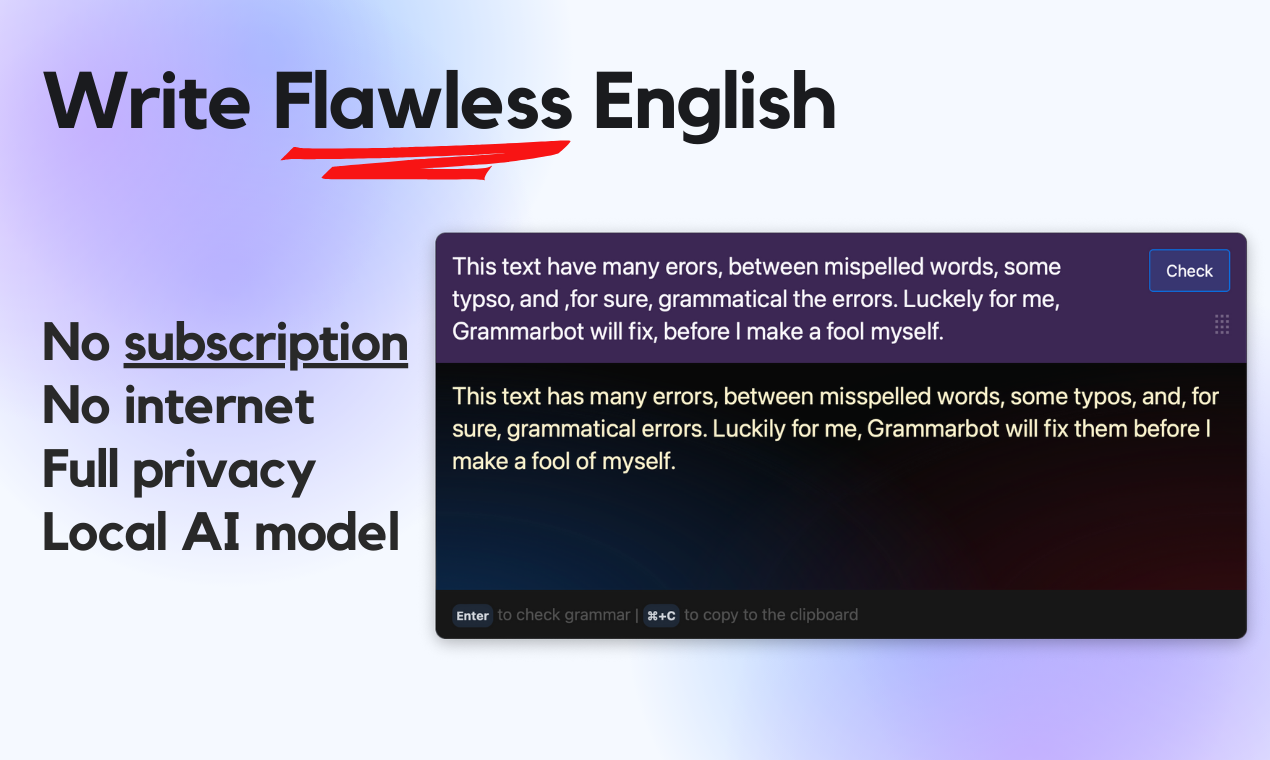 Write Flawless English

No subscription
No internet
Full privacy
Local AI model

This text have many erors, between mispelled words, some typso, and ,for sure, grammatical the errors. Luckely for me, Grammarbot will fix, before I make a fool myself.

Check

This text has many errors, between misspelled words, some typos, and, for sure, grammatical errors. Luckily for me, Grammarbot will fix them before I make a fool of myself.

Enter to check grammar | ⌘+C to copy to the clipboard